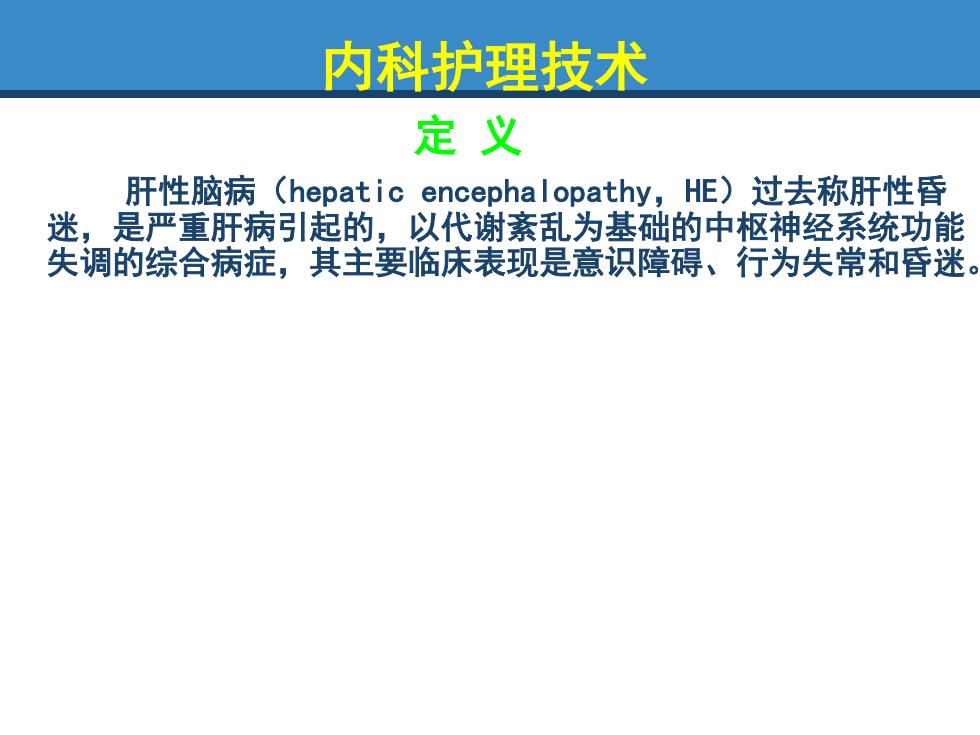 内科护理技术

定 义

肝性脑病（hepatic encephalopathy，HE）过去称肝性昏迷，是严重肝病引起的，以代谢紊乱为基础的中枢神经系统功能失调的综合病症，其主要临床表现是意识障碍、行为失常和昏迷。